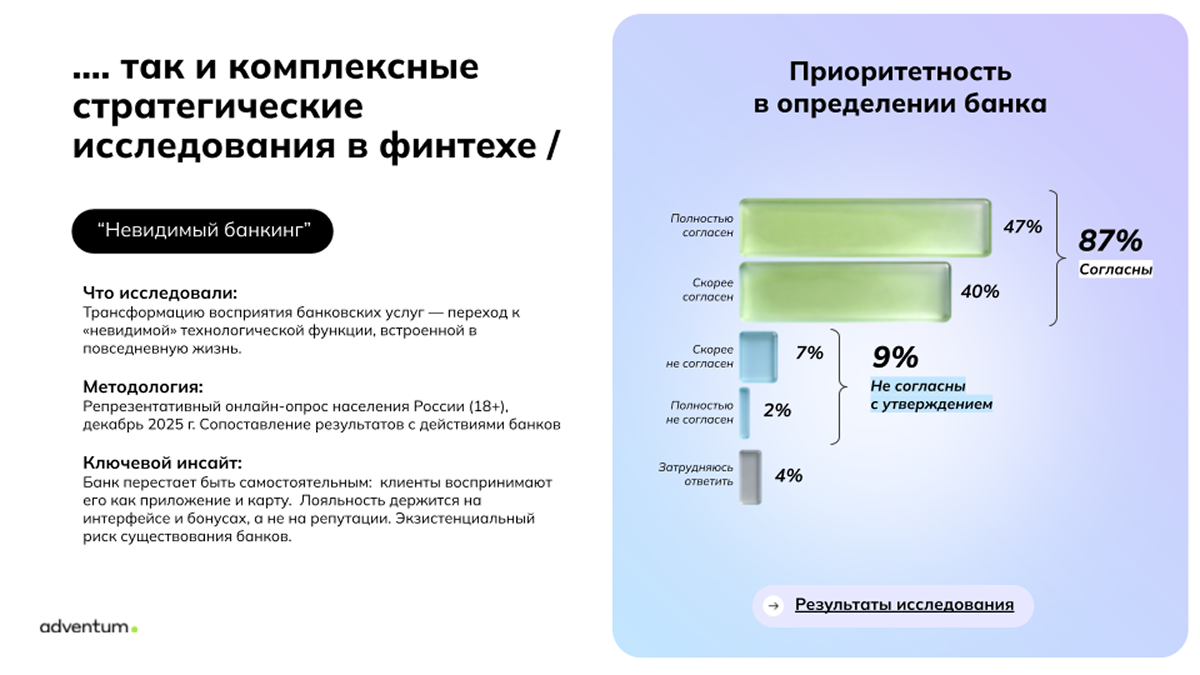 .... так и комплексные стратегические исследования в финтехе /

“Невидимый банкинг”

Что исследовали:
Трансформацию восприятия банковских услуг — переход к «невидимой» технологической функции, встроенной в повседневную жизнь.

Методология:
Репрезентативный онлайн-опрос населения России (18+), декабрь 2025 г. Сопоставление результатов с действиями банков

Ключевой инсайт:
Банк перестает быть самостоятельным: клиенты воспринимают его как приложение и карту. Лояльность держится на интерфейсе и бонусах, а не на репутации. Экзистенциальный риск существования банков.

adventum.

Приоритетность в определении банка

Полностью согласен 47%
Скорее согласен 40%
87% Согласны
Скорее не согласен 7%
Полностью не согласен 2%
9% Не согласны с утверждением
Затрудняюсь ответить 4%

→ Результаты исследования